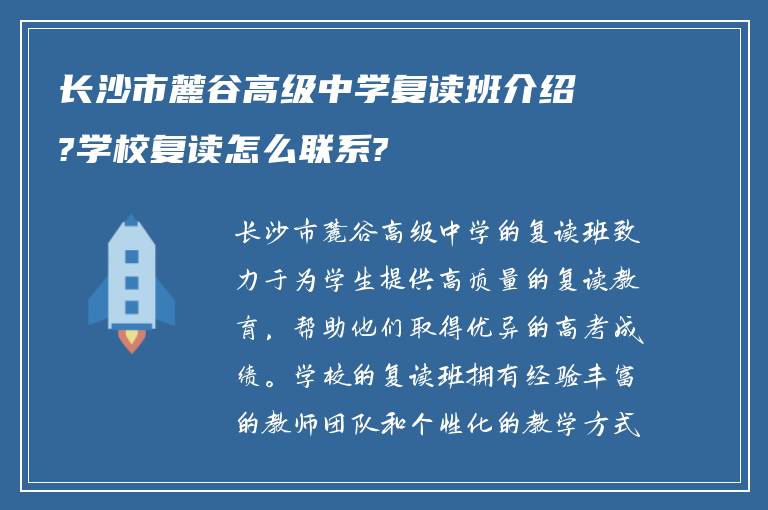 长沙市麓谷高级中学复读班介绍?学校复读怎么联系?

长沙市麓谷高级中学的复读班致力于为学生提供高质量的复读教育，帮助他们取得优异的高考成绩。学校的复读班拥有经验丰富的教师团队和个性化的教学方式